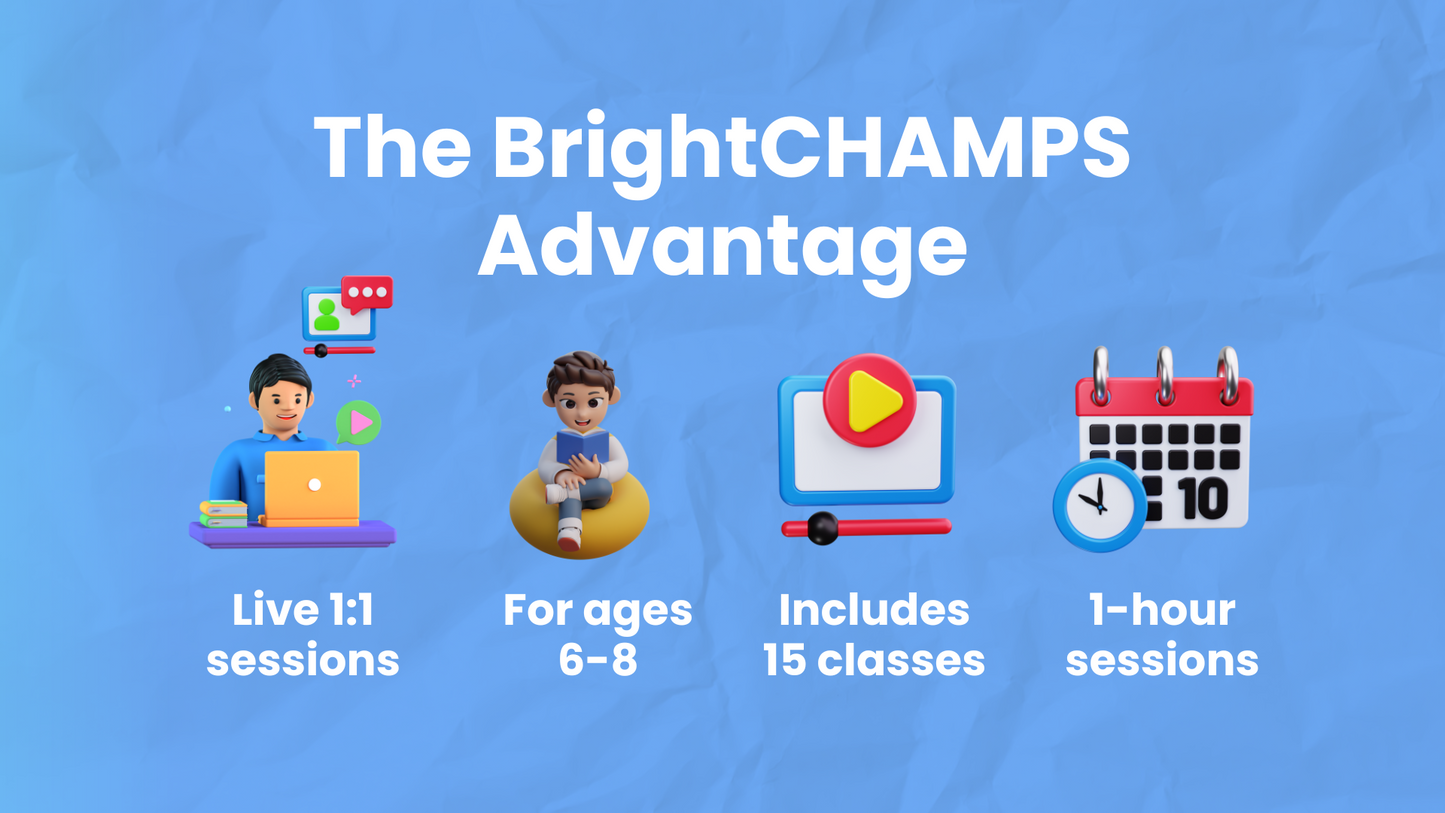 The BrightCHAMPS Advantage

10

Live 1:1 sessions

For ages 6-8

Includes 15 classes

1-hour sessions